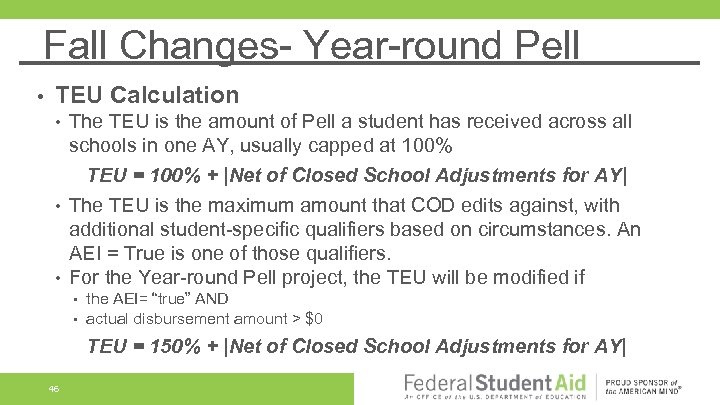 Fall Changes- Year-round Pell

• TEU Calculation

• The TEU is the amount of Pell a student has received across all schools in one AY, usually capped at 100%

TEU = 100% + |Net of Closed School Adjustments for AY|

• The TEU is the maximum amount that COD edits against, with additional student-specific qualifiers based on circumstances. An AEI = True is one of those qualifiers.

• For the Year-round Pell project, the TEU will be modified if

• the AEI= "true" AND

• actual disbursement amount > $0

TEU = 150% + |Net of Closed School Adjustments for AY|

46

Federal Student Aid
An OFFICE of the U.S. DEPARTMENT of EDUCATION

PROUD SPONSOR of the AMERICAN MIND®